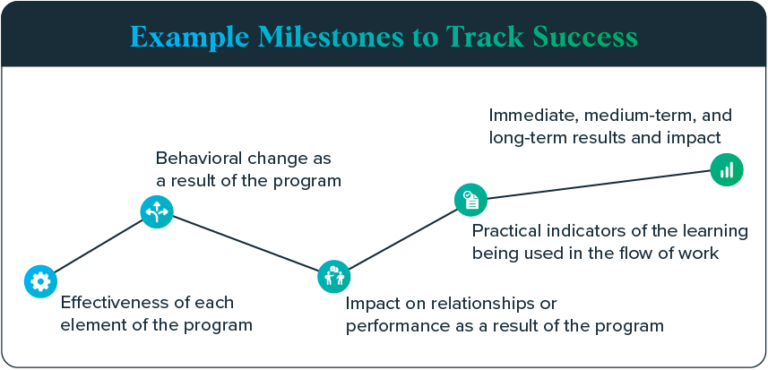 Example Milestones to Track Success

Effectiveness of each element of the program

Behavioral change as a result of the program

Impact on relationships or performance as a result of the program

Practical indicators of the learning being used in the flow of work

Immediate, medium-term, and long-term results and impact